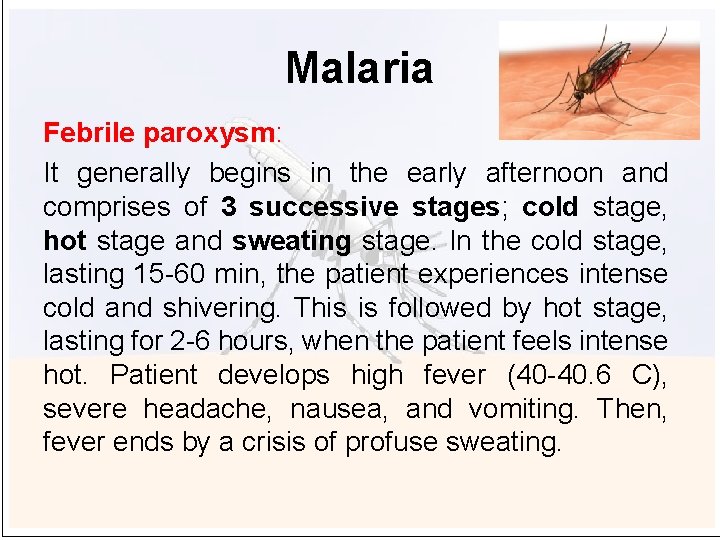 Malaria

Febrile paroxysm:

It generally begins in the early afternoon and comprises of 3 successive stages; cold stage, hot stage and sweating stage. In the cold stage, lasting 15-60 min, the patient experiences intense cold and shivering. This is followed by hot stage, lasting for 2-6 hours, when the patient feels intense hot. Patient develops high fever (40-40.6 C), severe headache, nausea, and vomiting. Then, fever ends by a crisis of profuse sweating.